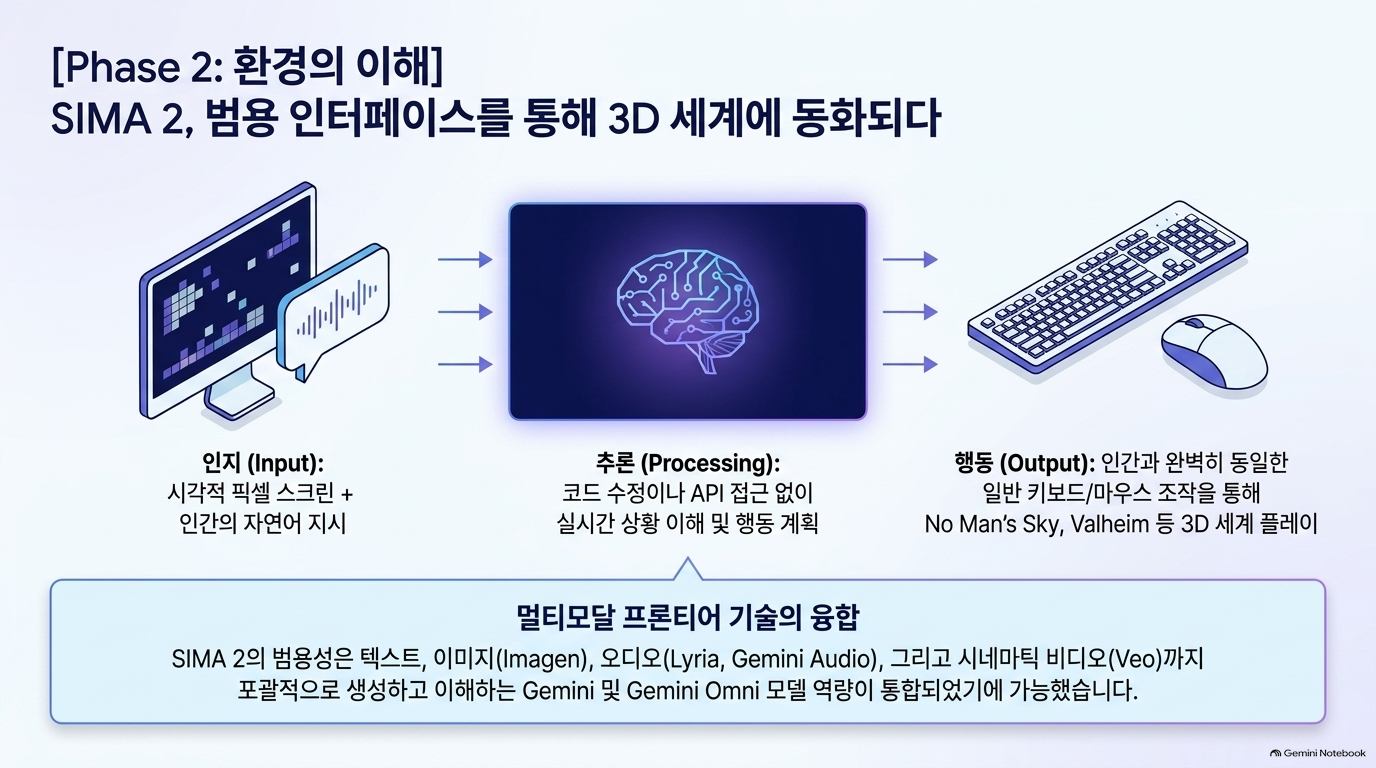 [Phase 2: 환경의 이해]
SIMA 2, 범용 인터페이스를 통해 3D 세계에 동화되다

인지 (Input):
시각적 픽셀 스크린 +
인간의 자연어 지시

추론 (Processing):
코드 수정이나 API 접근 없이
실시간 상황 이해 및 행동 계획

행동 (Output): 인간과 완벽히 동일한
일반 키보드/마우스 조작을 통해
No Man's Sky, Valheim 등 3D 세계 플레이

멀티모달 프론티어 기술의 융합

SIMA 2의 범용성은 텍스트, 이미지(Imagen), 오디오(Lyria, Gemini Audio), 그리고 시네마틱 비디오(Veo)까지 포괄적으로 생성하고 이해하는 Gemini 및 Gemini Omni 모델 역량이 통합되었기에 가능했습니다.

Gemini Notebook